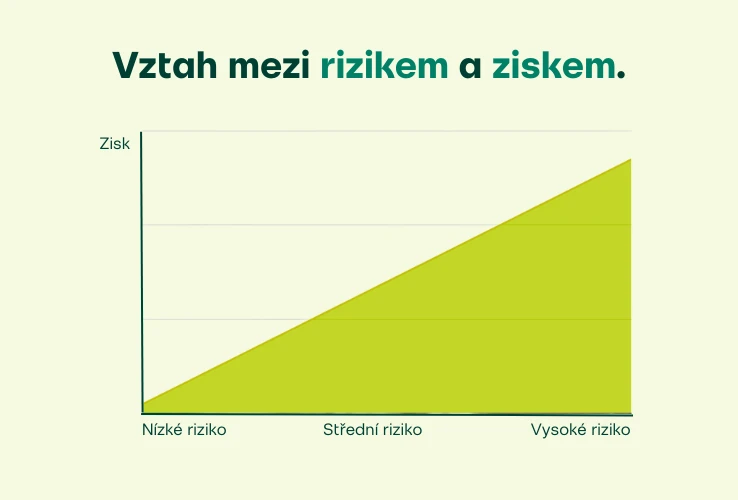 Vztah mezi rizikem a ziskem.

Zisk

Nízké riziko
Střední riziko
Vysoké riziko